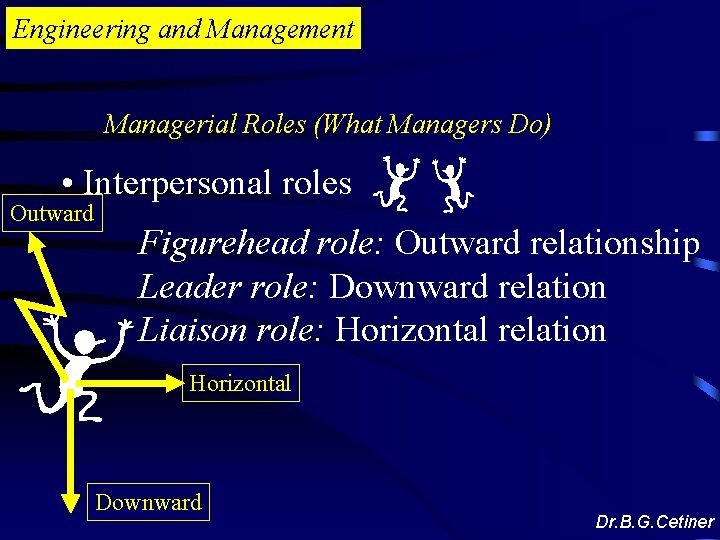 Engineering and Management

Managerial Roles (What Managers Do)

• Interpersonal roles

Outward

Figurehead role: Outward relationship
Leader role: Downward relation
Liaison role: Horizontal relation

Horizontal

Downward

Dr.B.G.Cetiner